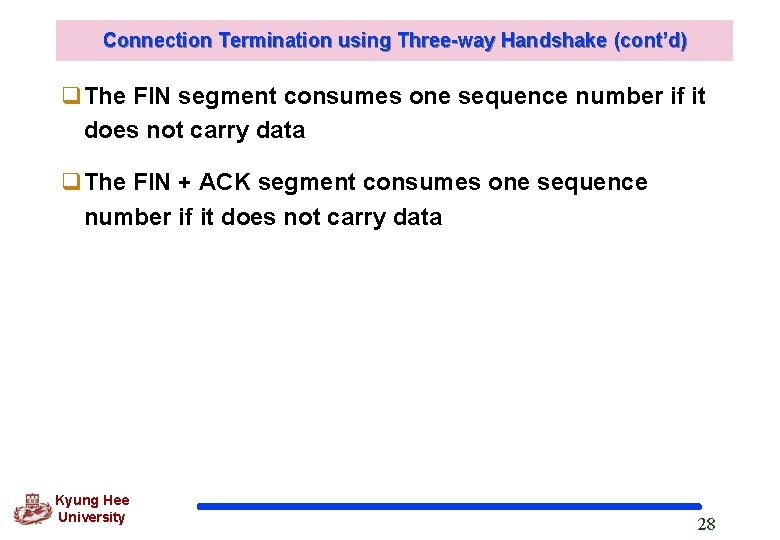 Connection Termination using Three-way Handshake (cont'd)

❑ The FIN segment consumes one sequence number if it does not carry data

❑ The FIN + ACK segment consumes one sequence number if it does not carry data

Kyung Hee University

28